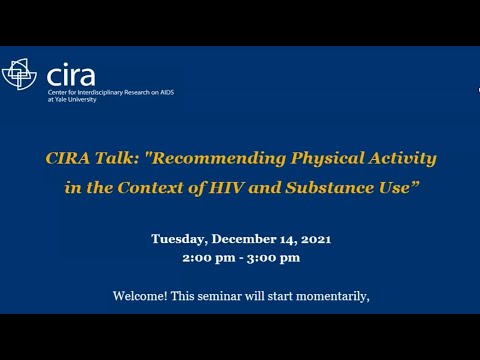 cira
Center for Interdisciplinary Research on AIDS at Yale University

CIRA Talk: "Recommending Physical Activity in the Context of HIV and Substance Use”

Tuesday, December 14, 2021
2:00 pm - 3:00 pm

Welcome! This seminar will start momentarily,